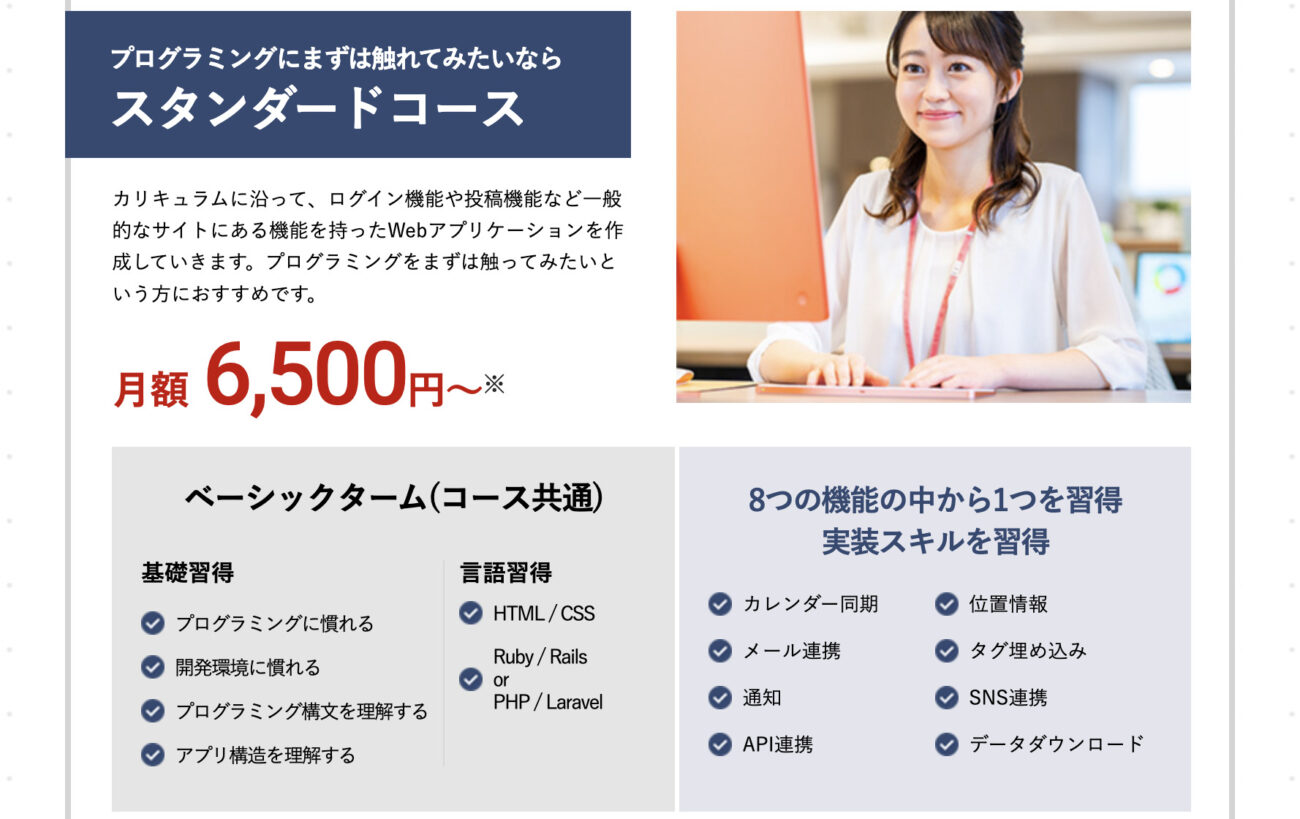 プログラミングにまずは触れてみたいなら
スタンダードコース

カリキュラムに沿って、ログイン機能や投稿機能など一般的なサイトにある機能を持ったWebアプリケーションを作成していきます。プログラミングをまずは触ってみたいという方におすすめです。

月額 6,500円〜※

ベーシックターム(コース共通)

基礎習得
プログラミングに慣れる
開発環境に慣れる
プログラミング構文を理解する
アプリ構造を理解する

言語習得
HTML / CSS
Ruby / Rails or PHP / Laravel

8つの機能の中から1つを習得
実装スキルを習得

カレンダー同期
メール連携
通知
API連携
位置情報
タグ埋め込み
SNS連携
データダウンロード